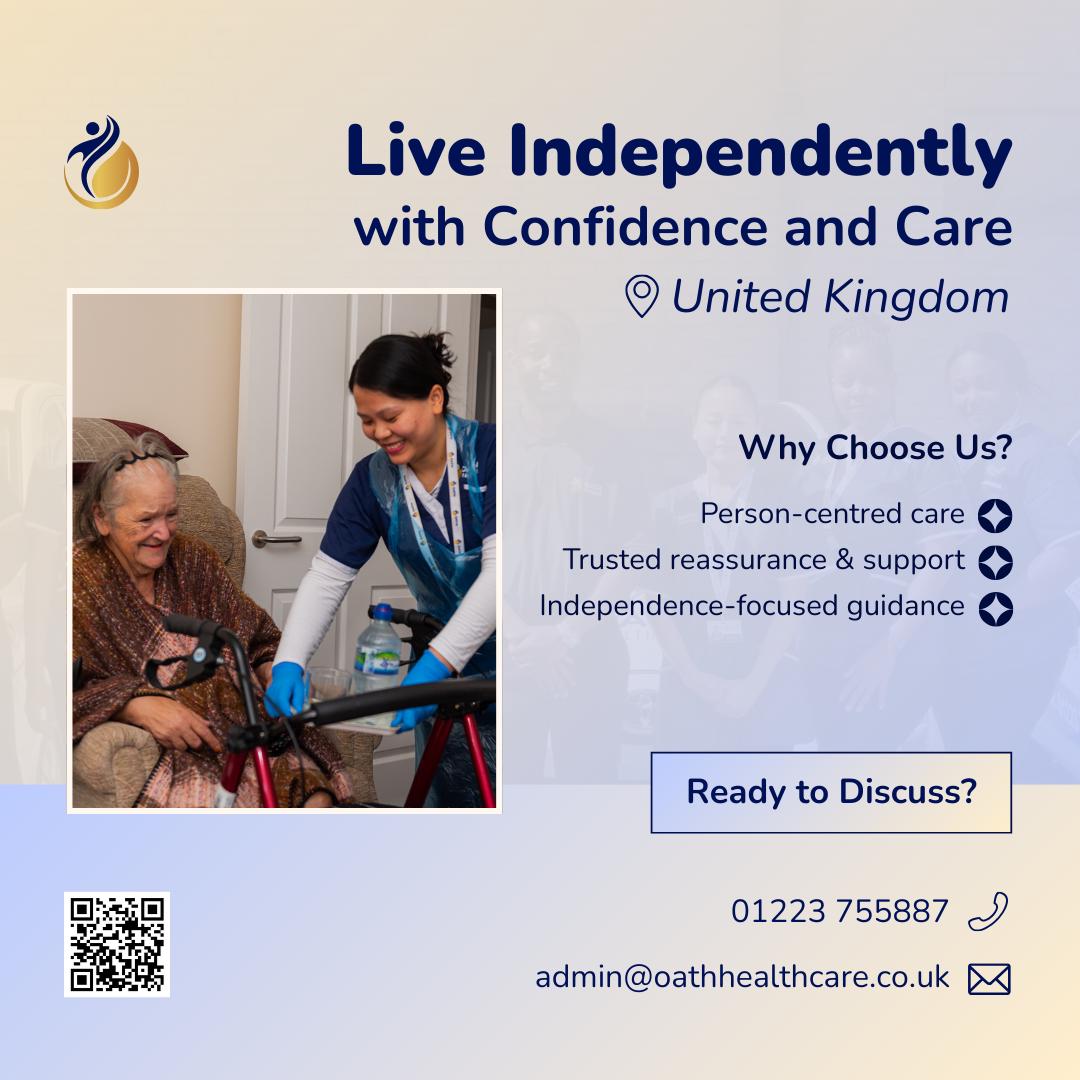 Live Independently
with Confidence and Care

United Kingdom

Why Choose Us?

Person-centred care

Trusted reassurance & support

Independence-focused guidance

Ready to Discuss?

01223 755887

admin@oathhealthcare.co.uk